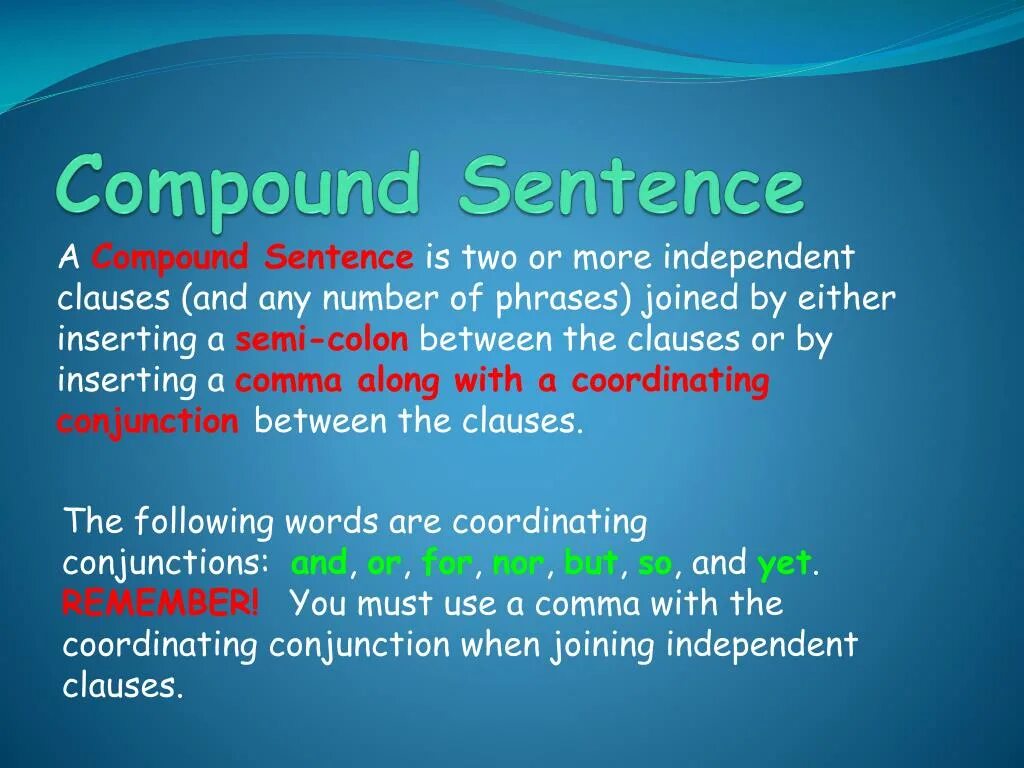 Compound Sentence

A Compound Sentence is two or more independent clauses (and any number of phrases) joined by either inserting a semi-colon between the clauses or by inserting a comma along with a coordinating conjunction between the clauses.

The following words are coordinating conjunctions: and, or, for, nor, but, so, and yet. REMEMBER! You must use a comma with the coordinating conjunction when joining independent clauses.